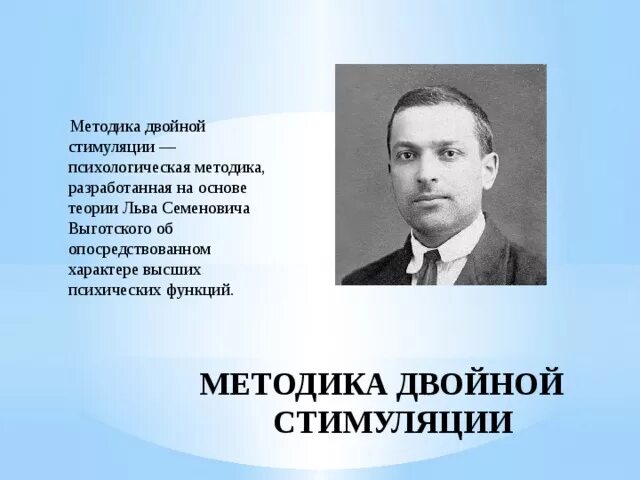 Методика двойной стимуляции — психологическая методика, разработанная на основе теории Льва Семеновича Выготского об опосредствованном характере высших психических функций.

МЕТОДИКА ДВОЙНОЙ СТИМУЛЯЦИИ